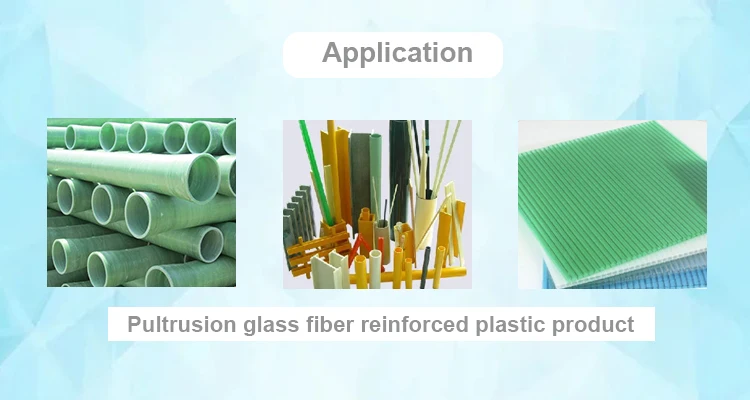 Application

Pultrusion glass fiber reinforced plastic product